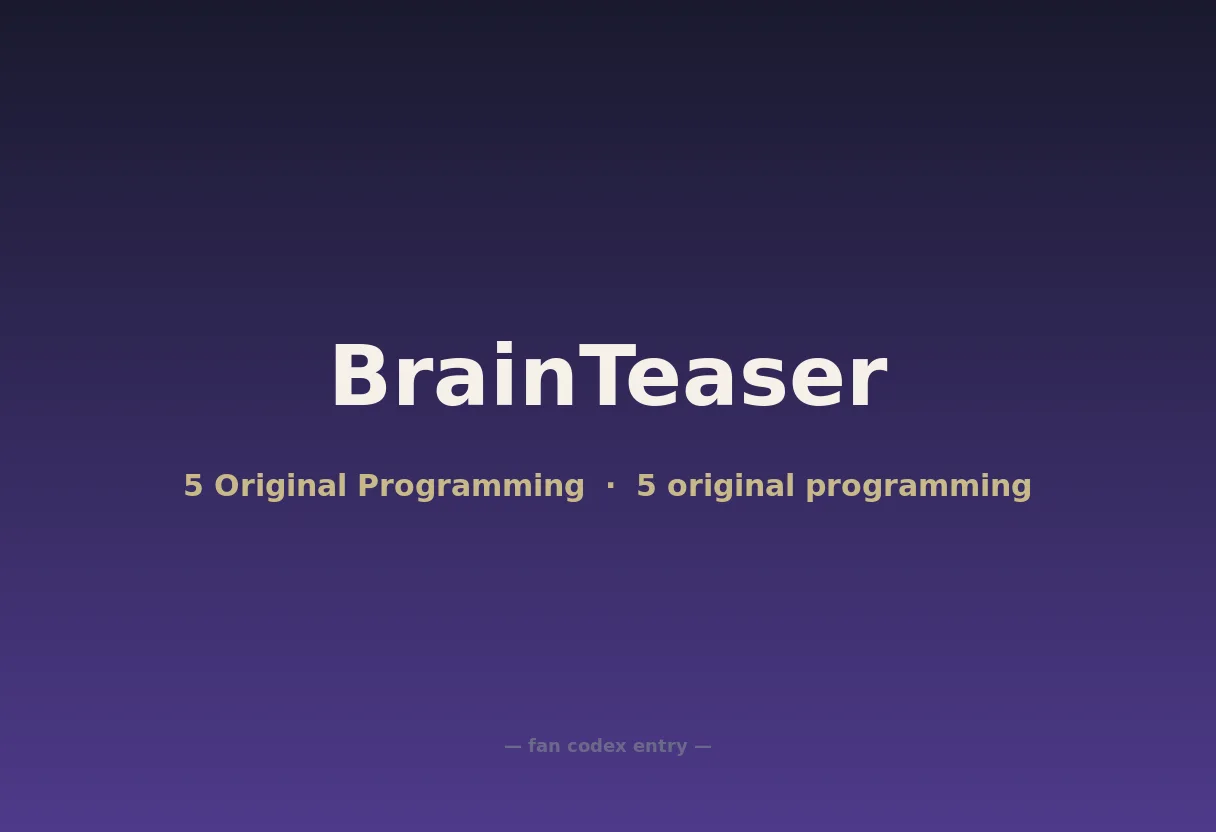 BrainTeaser

5 Original Programming · 5 original programming

— fan codex entry —